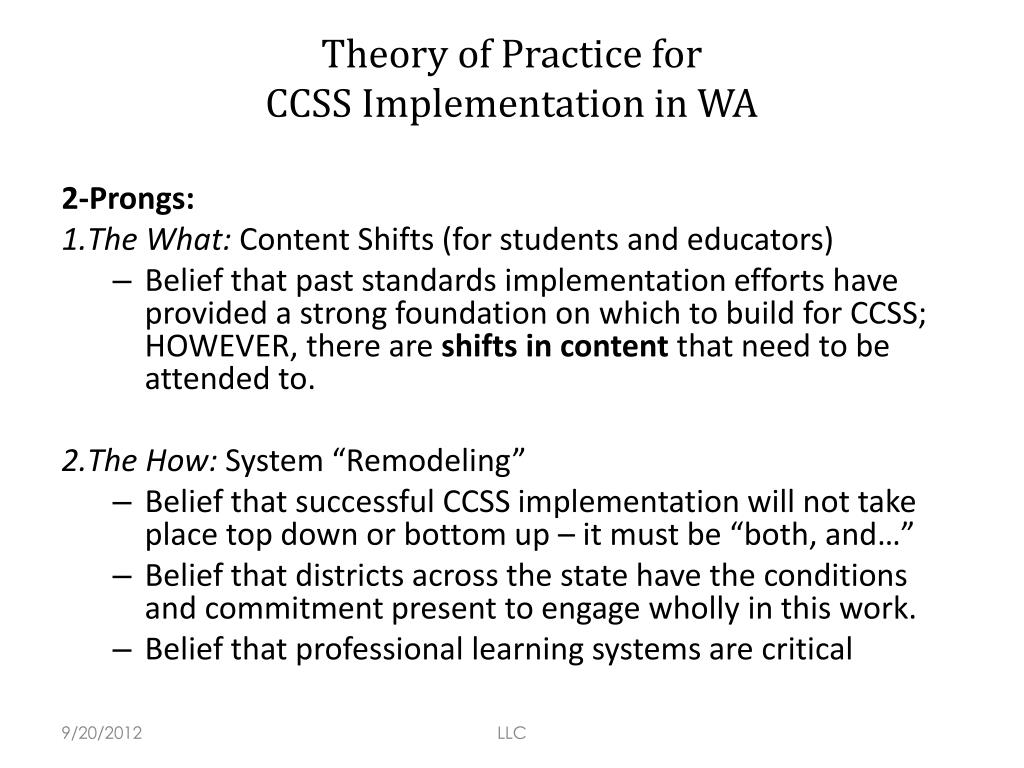 Theory of Practice for
CCSS Implementation in WA

2-Prongs:

1.The What: Content Shifts (for students and educators)

– Belief that past standards implementation efforts have provided a strong foundation on which to build for CCSS; HOWEVER, there are shifts in content that need to be attended to.

2.The How: System “Remodeling”

– Belief that successful CCSS implementation will not take place top down or bottom up – it must be “both, and…”

– Belief that districts across the state have the conditions and commitment present to engage wholly in this work.

– Belief that professional learning systems are critical

9/20/2012

LLC